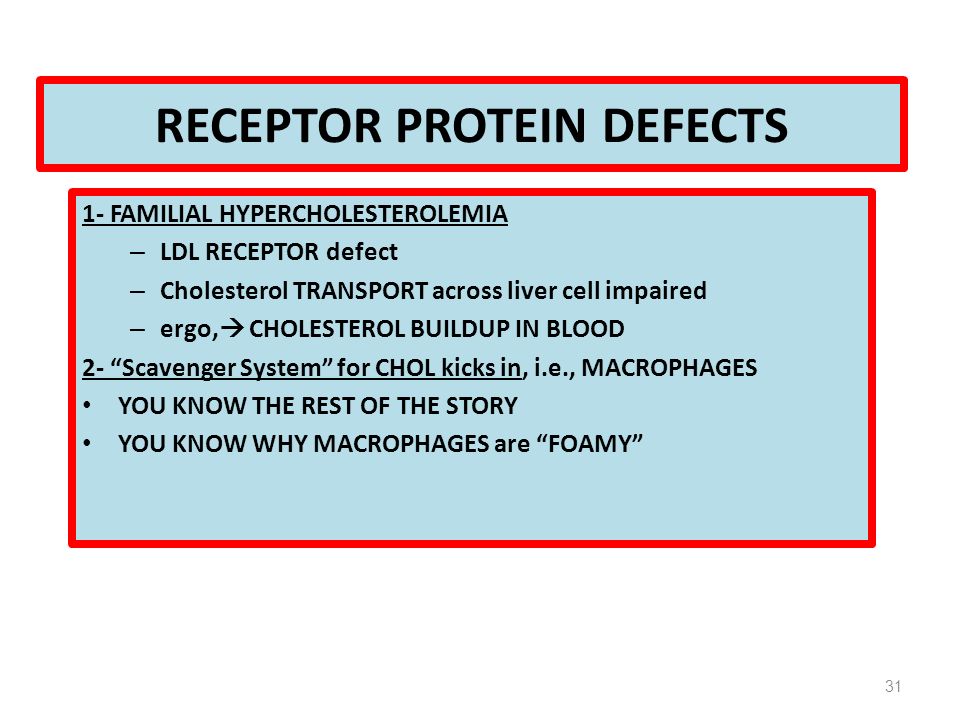 RECEPTOR PROTEIN DEFECTS

1- FAMILIAL HYPERCHOLESTEROLEMIA

– LDL RECEPTOR defect
– Cholesterol TRANSPORT across liver cell impaired
– ergo,→ CHOLESTEROL BUILDUP IN BLOOD

2- “Scavenger System” for CHOL kicks in, i.e., MACROPHAGES

• YOU KNOW THE REST OF THE STORY
• YOU KNOW WHY MACROPHAGES are “FOAMY”

31